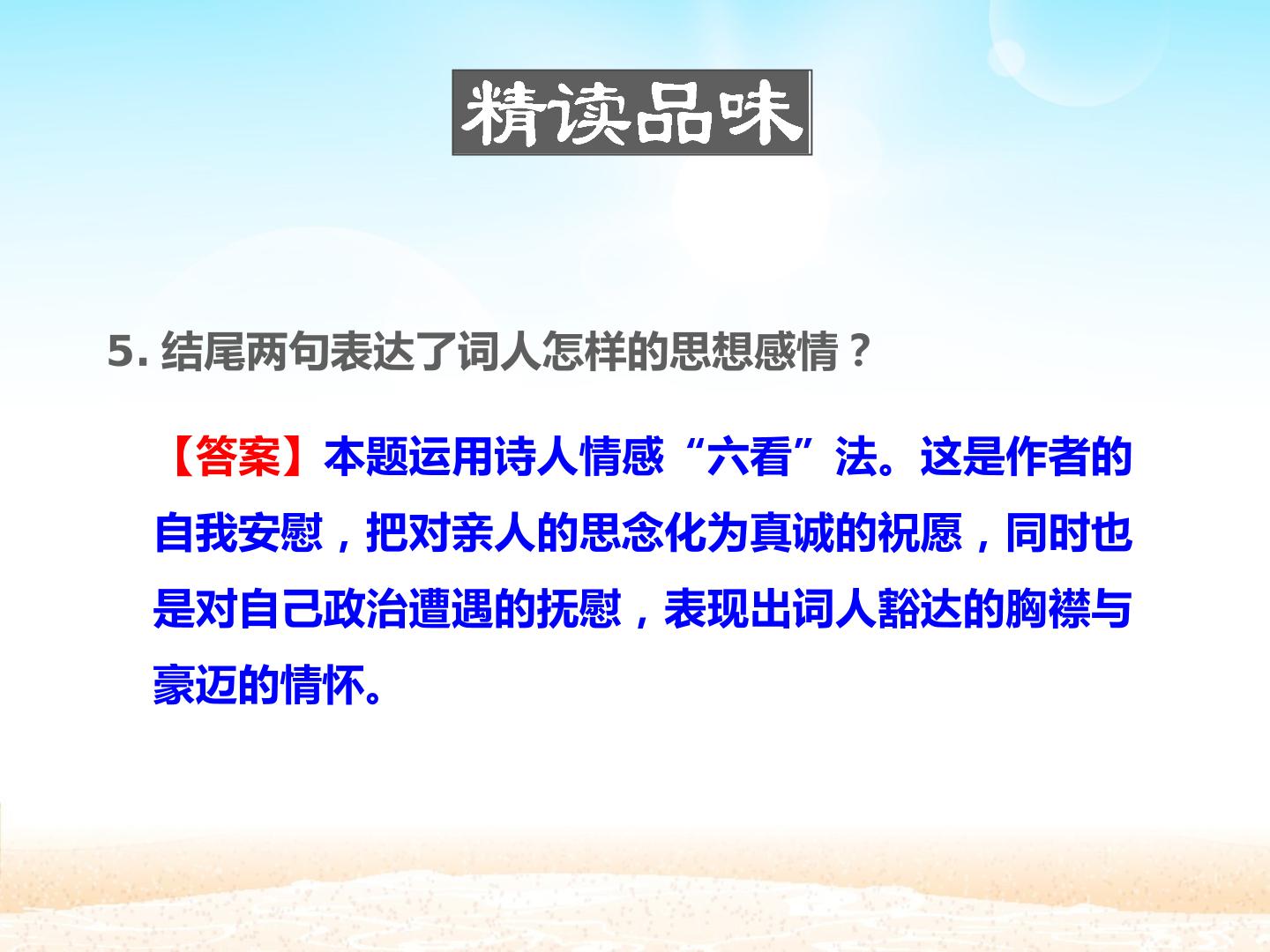 精读品味

5. 结尾两句表达了词人怎样的思想感情？

【答案】本题运用诗人情感“六看”法。这是作者的自我安慰，把对亲人的思念化为真诚的祝愿，同时也是对自己政治遭遇的抚慰，表现出词人豁达的胸襟与豪迈的情怀。